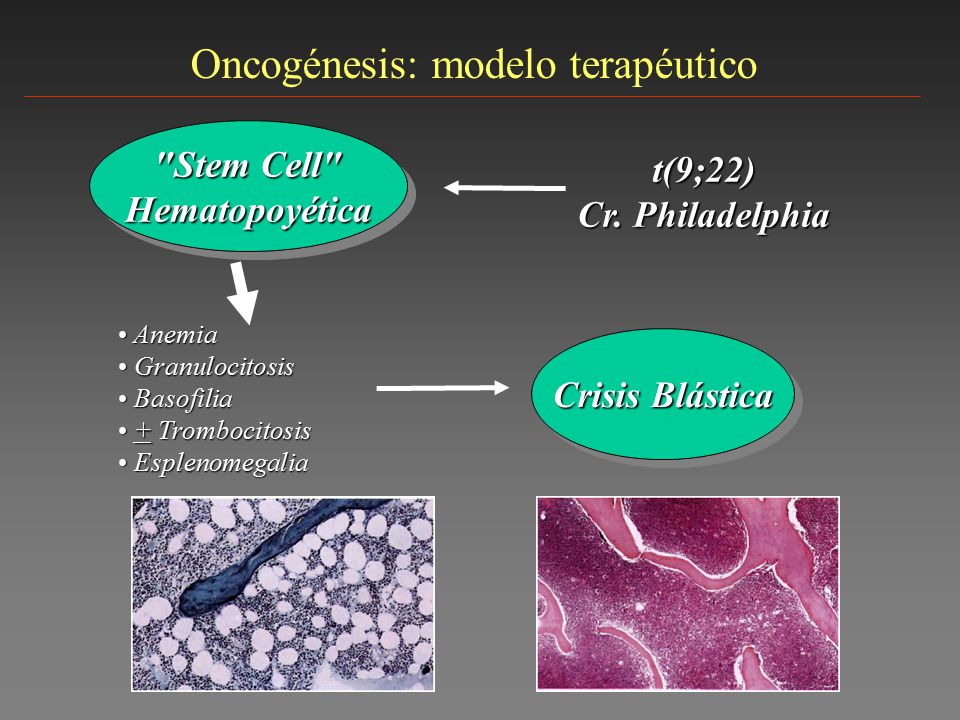 Oncogénesis: modelo terapéutico

"Stem Cell" Hematopoyética

t(9;22)
Cr. Philadelphia

• Anemia
• Granulocitosis
• Basofilia
• $\pm$ Trombocitosis
• Esplenomegalia

Crisis Blástica